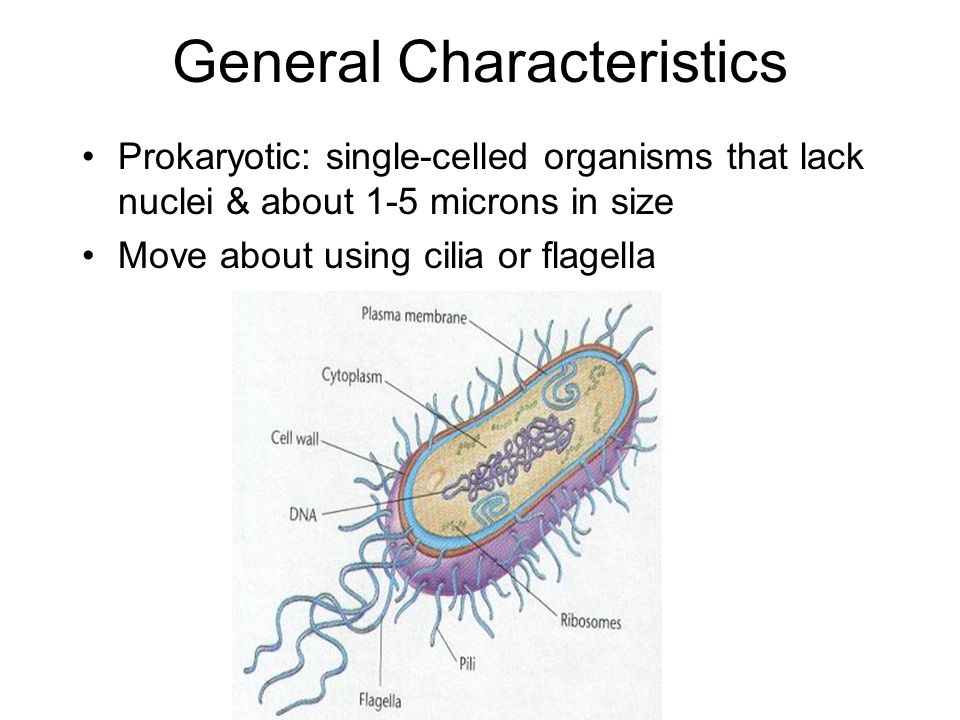 General Characteristics

• Prokaryotic: single-celled organisms that lack nuclei & about 1-5 microns in size

• Move about using cilia or flagella

Plasma membrane

Cytoplasm

Cell wall

DNA

Ribosomes

Pili

Flagella